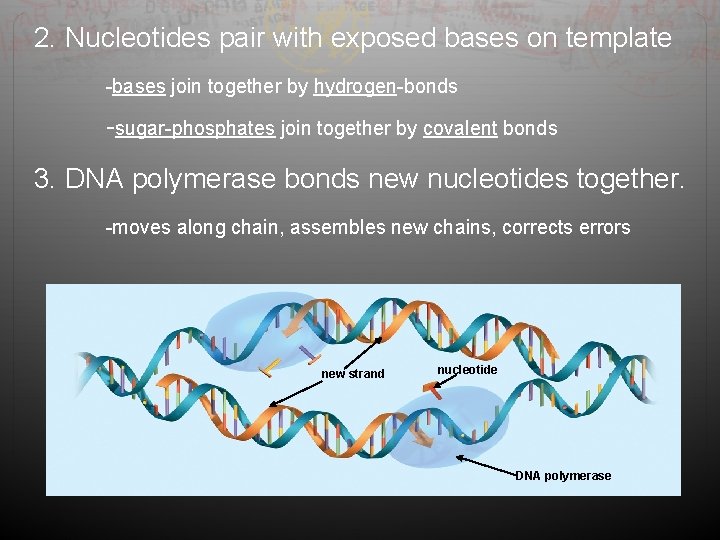 2. Nucleotides pair with exposed bases on template

-bases join together by hydrogen-bonds

-sugar-phosphates join together by covalent bonds

3. DNA polymerase bonds new nucleotides together.

-moves along chain, assembles new chains, corrects errors

new strand

nucleotide

DNA polymerase